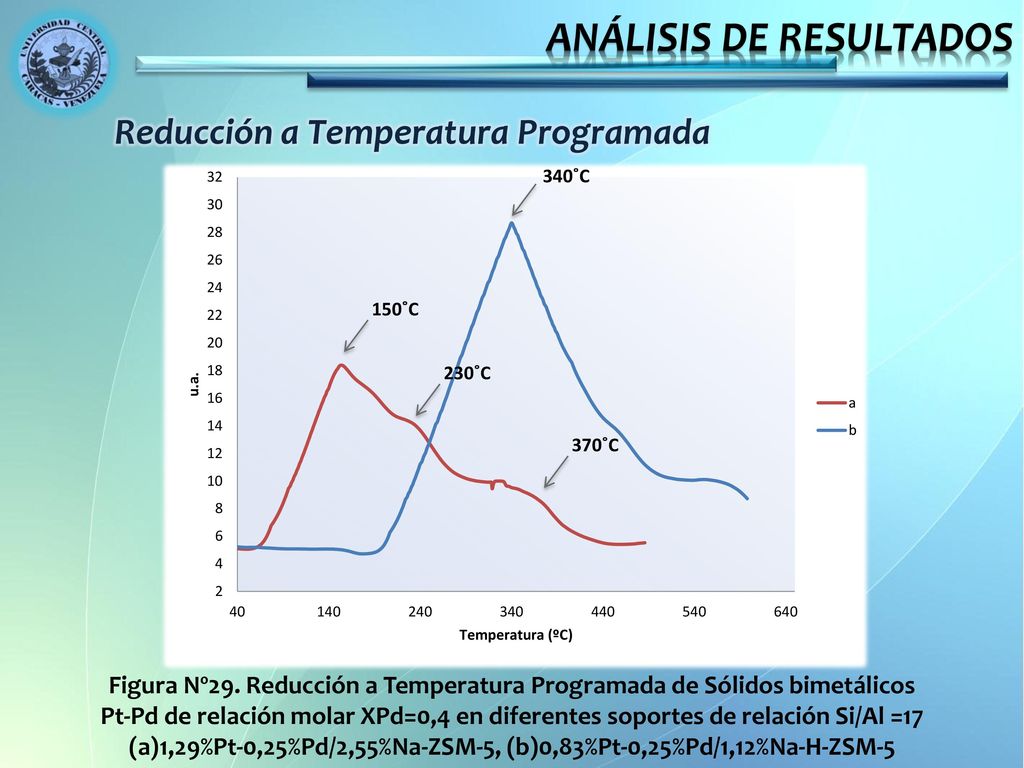 UNIVERSIDAD CENTRAL CARACAS - VENEZUELA

ANÁLISIS DE RESULTADOS

Reducción a Temperatura Programada

32
30
28
26
24
22
20
18
16
14
12
10
8
6
4
2

u.a.

340˚C
150˚C
230˚C
370˚C

a
b

40 140 240 340 440 540 640

Temperatura (ºC)

Figura Nº29. Reducción a Temperatura Programada de Sólidos bimetálicos Pt-Pd de relación molar XPd=0,4 en diferentes soportes de relación Si/Al =17 (a)1,29%Pt-0,25%Pd/2,55%Na-ZSM-5, (b)0,83%Pt-0,25%Pd/1,12%Na-H-ZSM-5